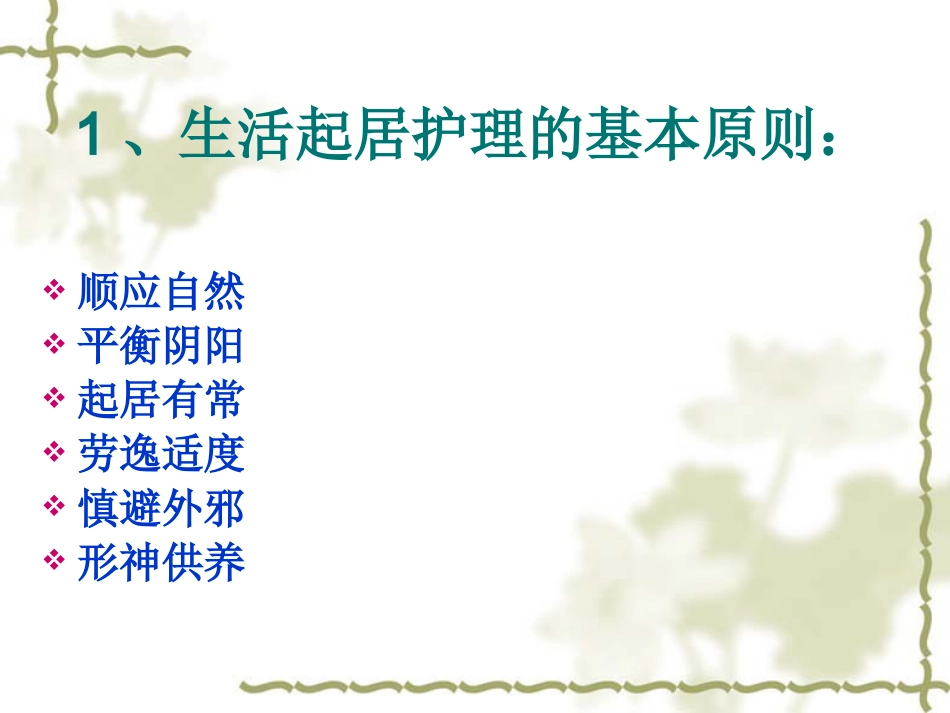 1、生活起居护理的基本原则：

❖ 顺应自然
❖ 平衡阴阳
❖ 起居有常
❖ 劳逸适度
❖ 慎避外邪
❖ 形神供养